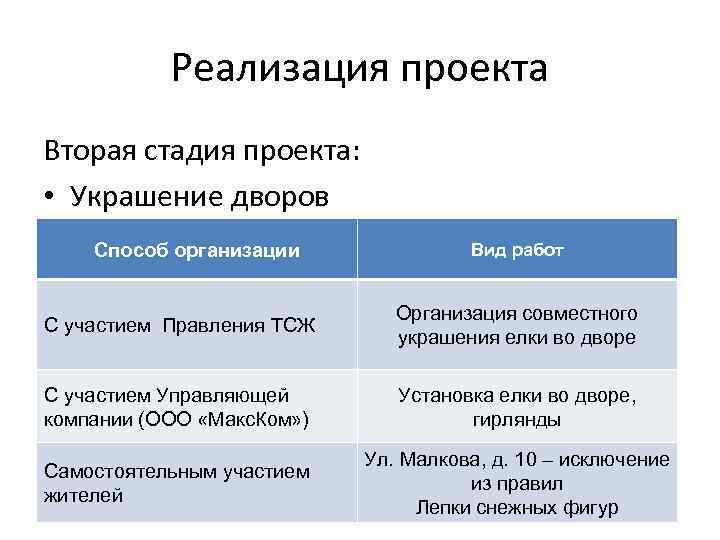 Реализация проекта

Вторая стадия проекта:

• Украшение дворов

| Способ организации | Вид работ |
|---|---|
| С участием Правления ТСЖ | Организация совместного украшения елки во дворе |
| С участием Управляющей компании (ООО «МаксКом») | Установка елки во дворе, гирлянды |
| Самостоятельным участием жителей | Ул. Малкова, д. 10 – исключение из правил Лепки снежных фигур |